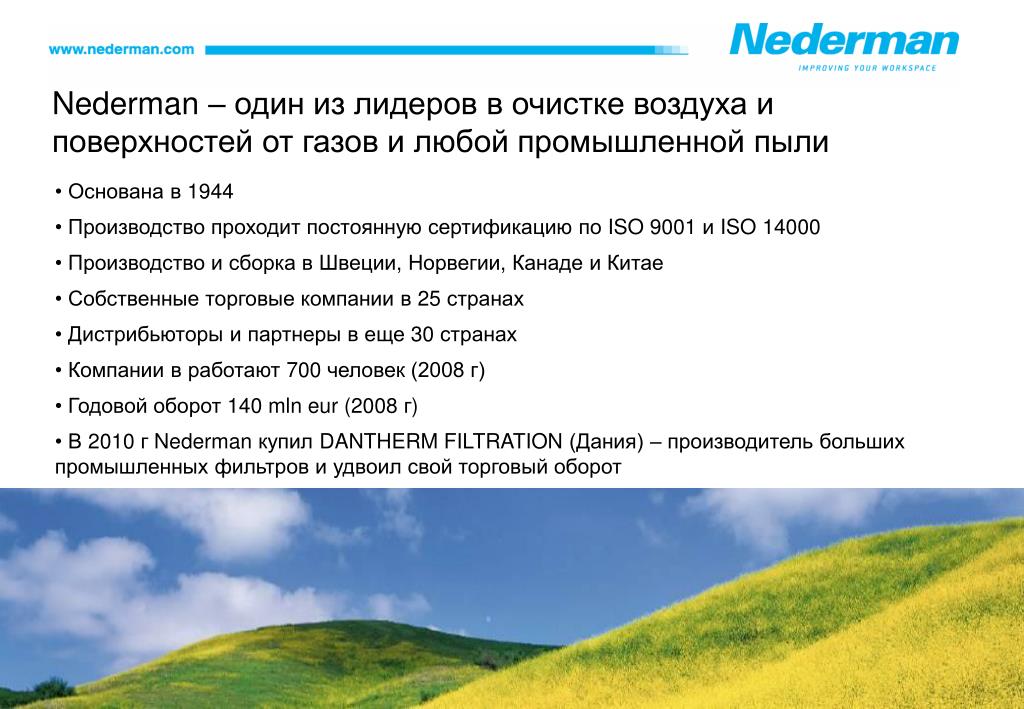 www.nederman.com

Nederman
IMPROVING YOUR WORKSPACE

Nederman – один из лидеров в очистке воздуха и поверхностей от газов и любой промышленной пыли

• Основана в 1944

• Производство проходит постоянную сертификацию по ISO 9001 и ISO 14000

• Производство и сборка в Швеции, Норвегии, Канаде и Китае

• Собственные торговые компании в 25 странах

• Дистрибьюторы и партнеры в еще 30 странах

• Компании в работают 700 человек (2008 г)

• Годовой оборот 140 mln eur (2008 г)

• В 2010 г Nederman купил DANTHERM FILTRATION (Дания) – производитель больших промышленных фильтров и удвоил свой торговый оборот